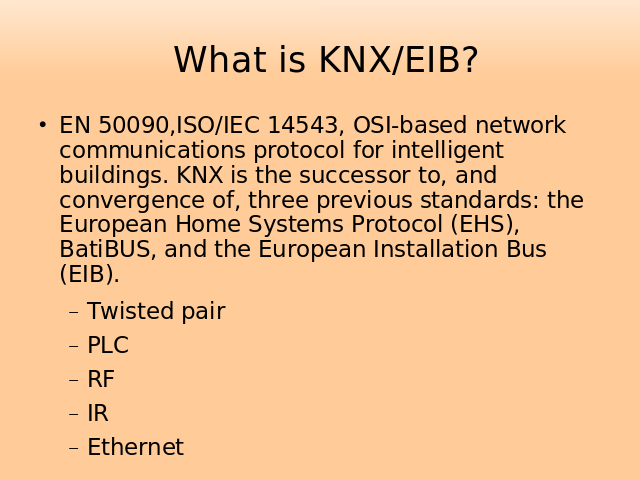 What is KNX/EIB?

• EN 50090,ISO/IEC 14543, OSI-based network communications protocol for intelligent buildings. KNX is the successor to, and convergence of, three previous standards: the European Home Systems Protocol (EHS), BatiBUS, and the European Installation Bus (EIB).

– Twisted pair
– PLC
– RF
– IR
– Ethernet